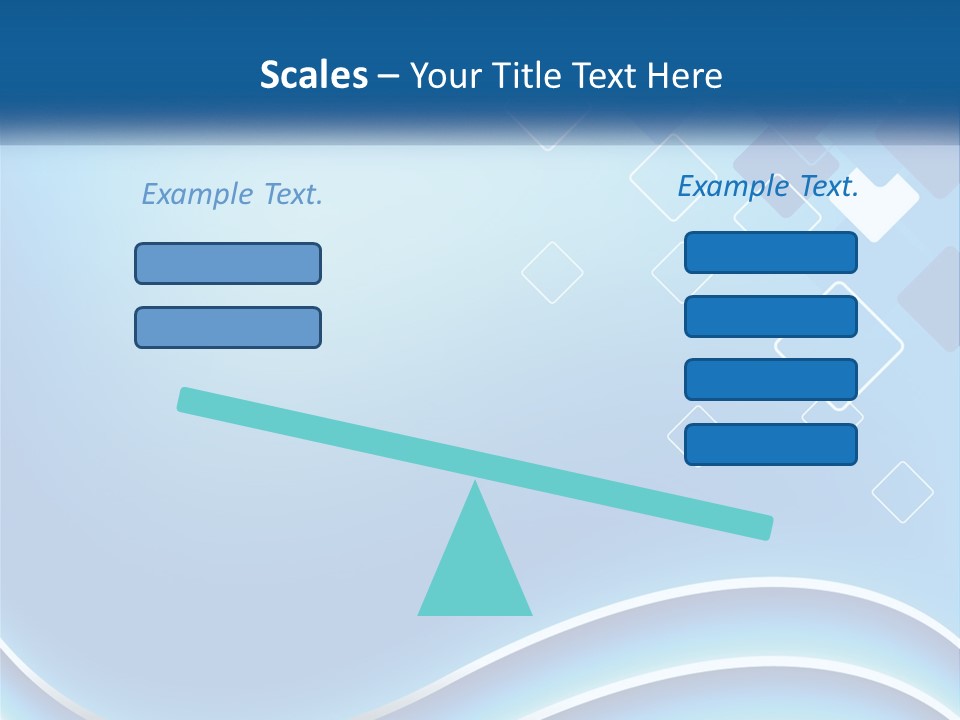 Scales – Your Title Text Here

Example Text.

Example Text.